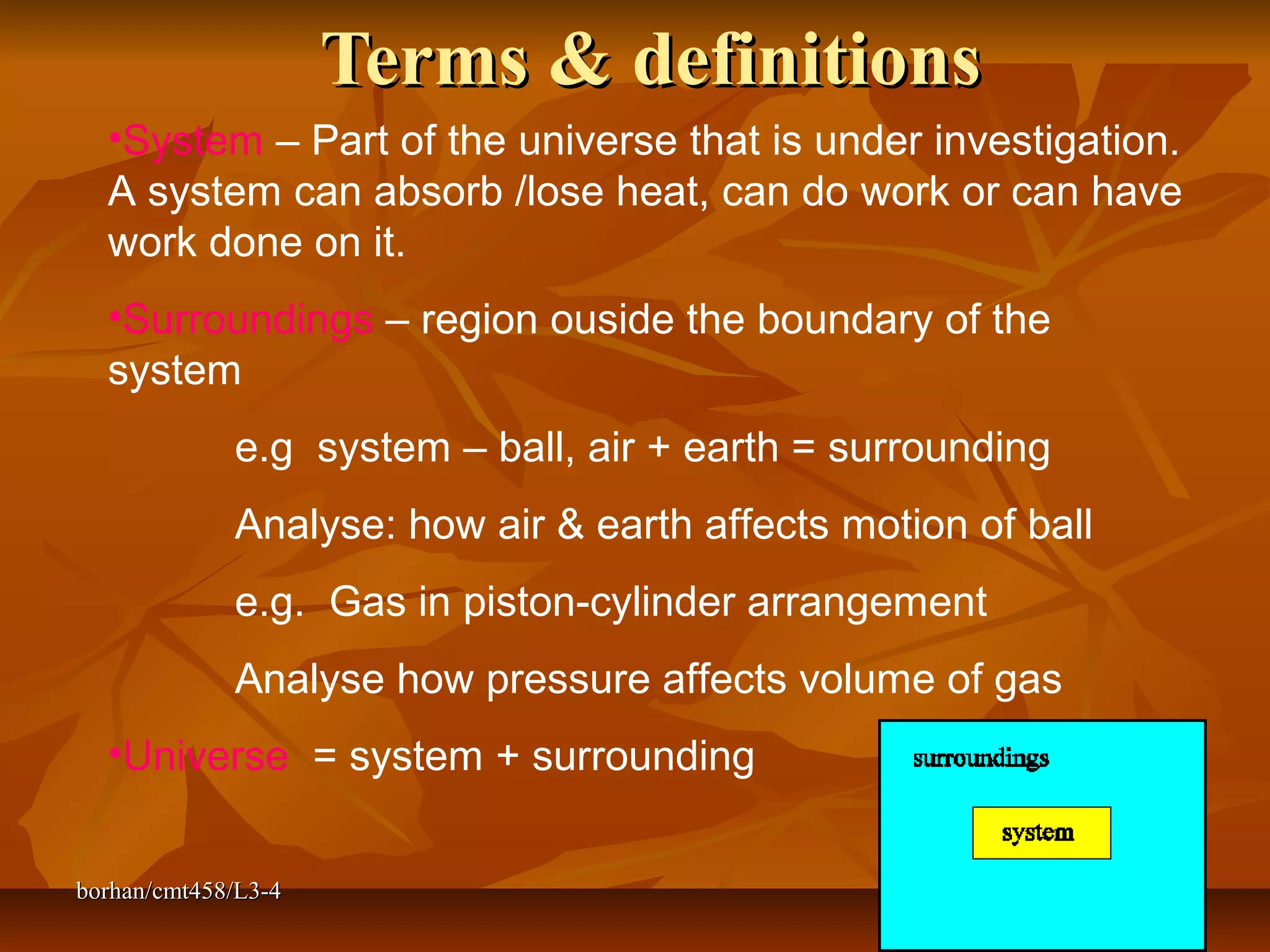 Terms & definitions

•System – Part of the universe that is under investigation. A system can absorb /lose heat, can do work or can have work done on it.

•Surroundings – region ouside the boundary of the system

e.g system – ball, air + earth = surrounding

Analyse: how air & earth affects motion of ball

e.g. Gas in piston-cylinder arrangement

Analyse how pressure affects volume of gas

•Universe = system + surrounding

surroundings

system

borhan/cmt458/L3-4